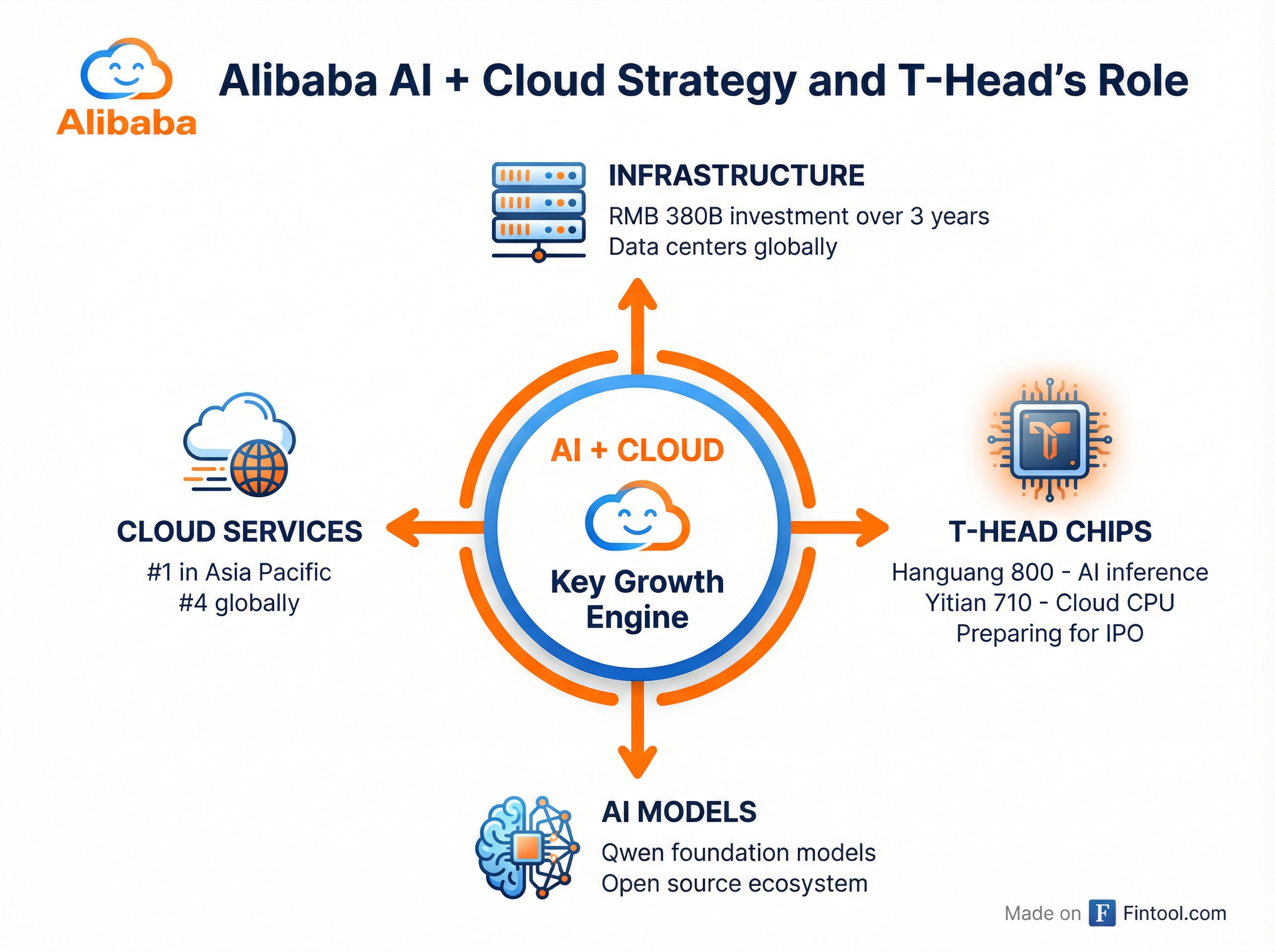 Alibaba

Alibaba AI + Cloud Strategy and T-Head's Role

INFRASTRUCTURE
RMB 380B investment over 3 years
Data centers globally

CLOUD SERVICES
#1 in Asia Pacific
#4 globally

AI + CLOUD
Key Growth Engine

T-HEAD CHIPS
Hanguang 800 - AI inference
Yitian 710 - Cloud CPU
Preparing for IPO

AI MODELS
Qwen foundation models
Open source ecosystem

Made on F Fintool.com